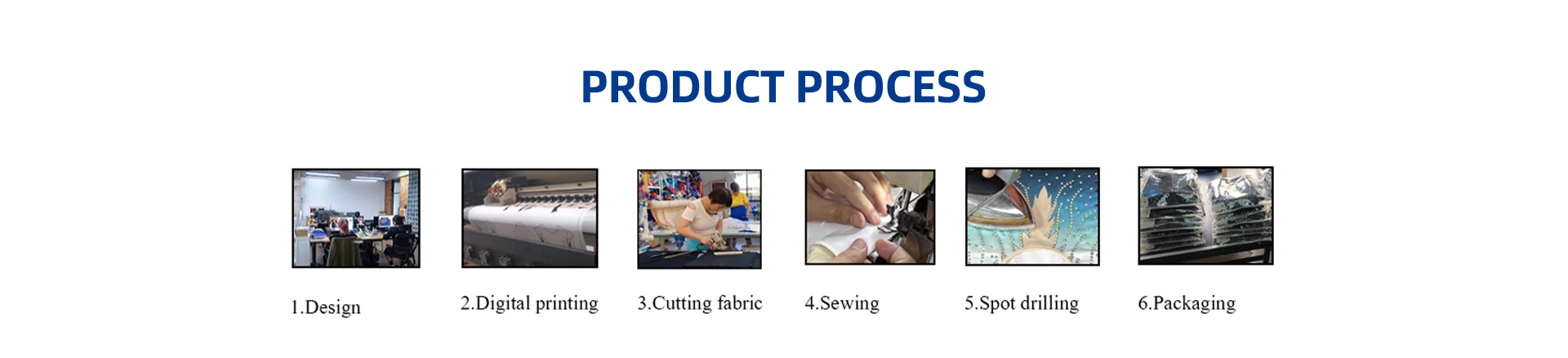 PRODUCT PROCESS

1.Design

2.Digital printing

3.Cutting fabric

4.Sewing

5.Spot drilling

6.Packaging